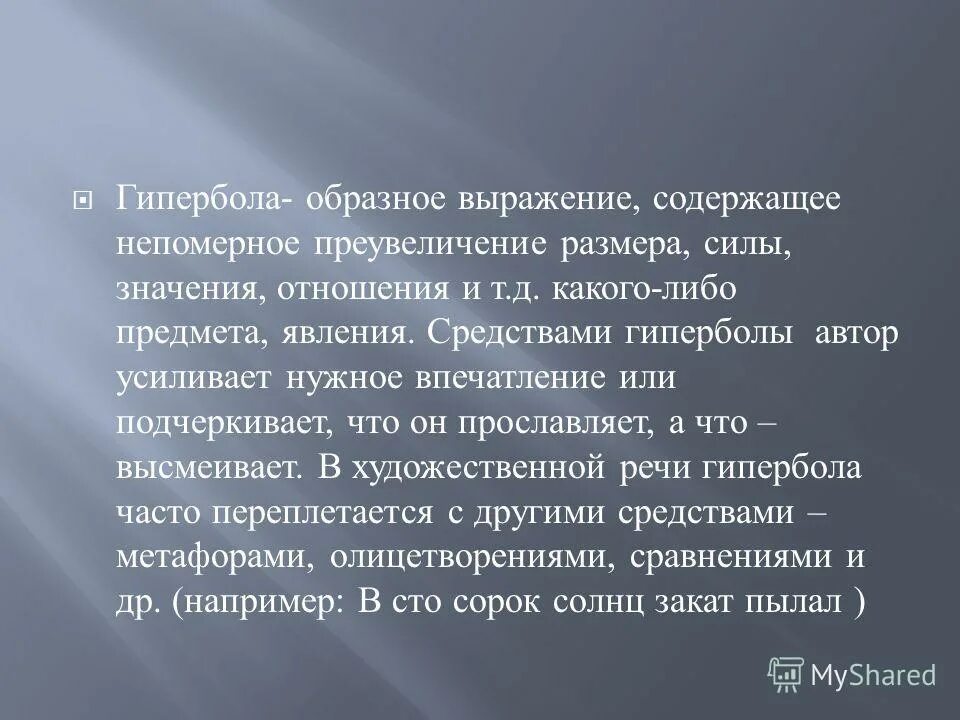 Гипербола- образное выражение, содержащее непомерное преувеличение размера, силы, значения, отношения и т.д. какого-либо предмета, явления. Средствами гиперболы автор усиливает нужное впечатление или подчеркивает, что он прославляет, а что – высмеивает. В художественной речи гипербола часто переплетается с другими средствами – метафорами, олицетворениями, сравнениями и др. (например: В сто сорок солнц закат пылал )

MyShared